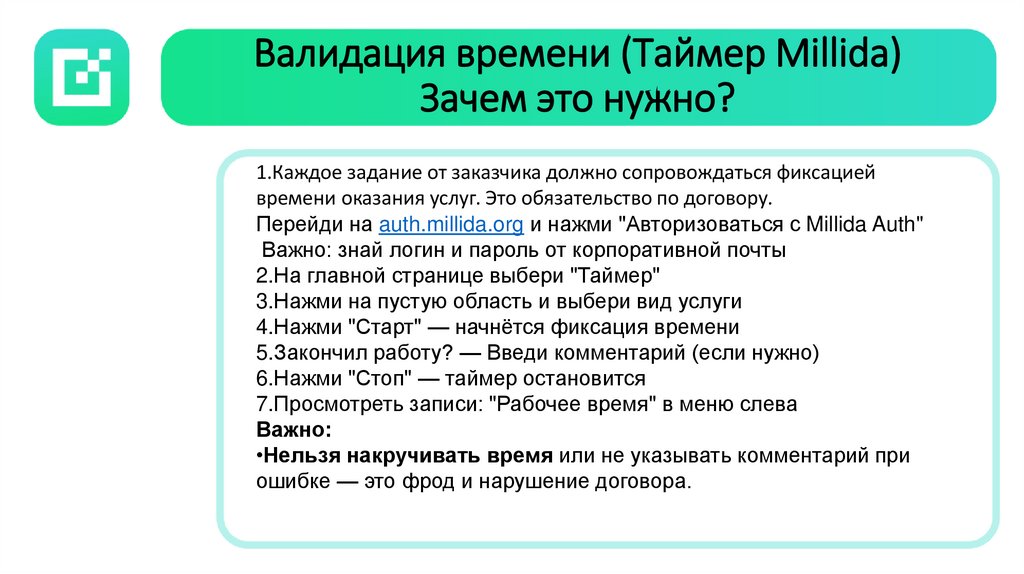 Валидация времени (Таймер Millida)
Зачем это нужно?

1.Каждое задание от заказчика должно сопровождаться фиксацией времени оказания услуг. Это обязательство по договору.
Перейди на auth.millida.org и нажми "Авторизоваться с Millida Auth"
Важно: знай логин и пароль от корпоративной почты
2.На главной странице выбери "Таймер"
3.Нажми на пустую область и выбери вид услуги
4.Нажми "Старт" — начнётся фиксация времени
5.Закончил работу? — Введи комментарий (если нужно)
6.Нажми "Стоп" — таймер остановится
7.Просмотреть записи: "Рабочее время" в меню слева
Важно:
•Нельзя накручивать время или не указывать комментарий при ошибке — это фрод и нарушение договора.